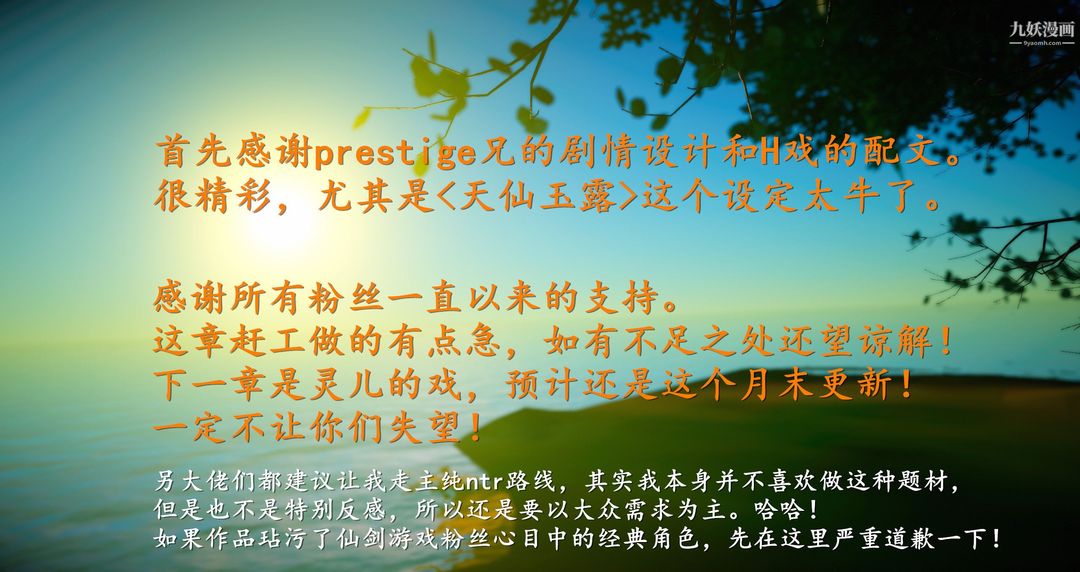 九妖漫画
9yaomh.com

首先感谢prestige兄的剧情设计和H戏的配文。
很精彩，尤其是<天仙玉露>这个设定太牛了。

感谢所有粉丝一直以来的支持。
这章赶工做的有点急，如有不足之处还望谅解！
下一章是灵儿的戏，预计还是这个月末更新！
一定不让你们失望！

另大佬们都建议让我走主纯ntr路线，其实我本身并不喜欢做这种题材，
但是也不是特别反感，所以还是要以大众需求为主。哈哈！
如果作品玷污了仙剑游戏粉丝心目中的经典角色，先在这里严重道歉一下！